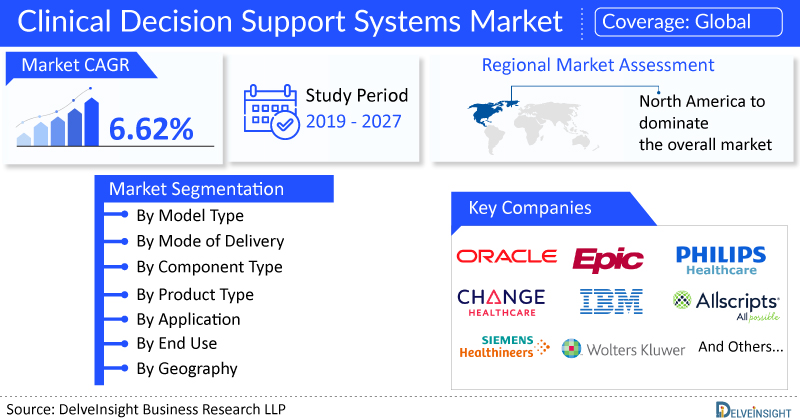 Clinical Decision Support Systems Market

Coverage: Global

Market CAGR

6.62%

Study Period
2019 - 2027

Regional Market Assessment

North America to dominate the overall market

Market Segmentation

By Model Type

By Mode of Delivery

By Component Type

By Product Type

By Application

By End Use

By Geography

Key Companies

ORACLE

Epic

PHILIPS
Healthcare

CHANGE HEALTHCARE

IBM

Allscripts
All possible

SIEMENS Healthineers

Wolters Kluwer

And Others...

Source: DelveInsight Business Research LLP

DELVEINSIGHT